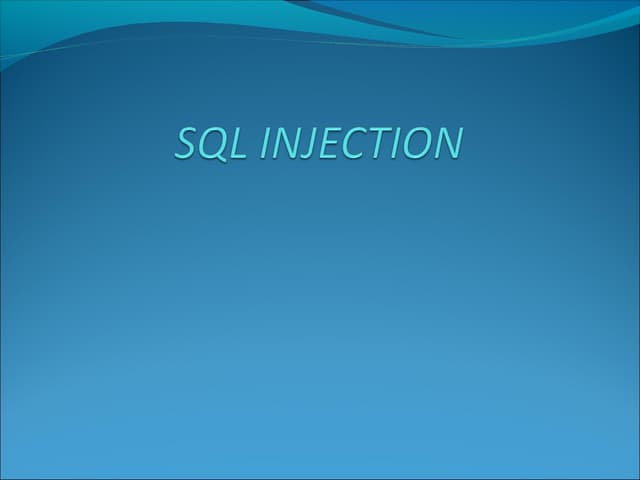 SQL INJECTION